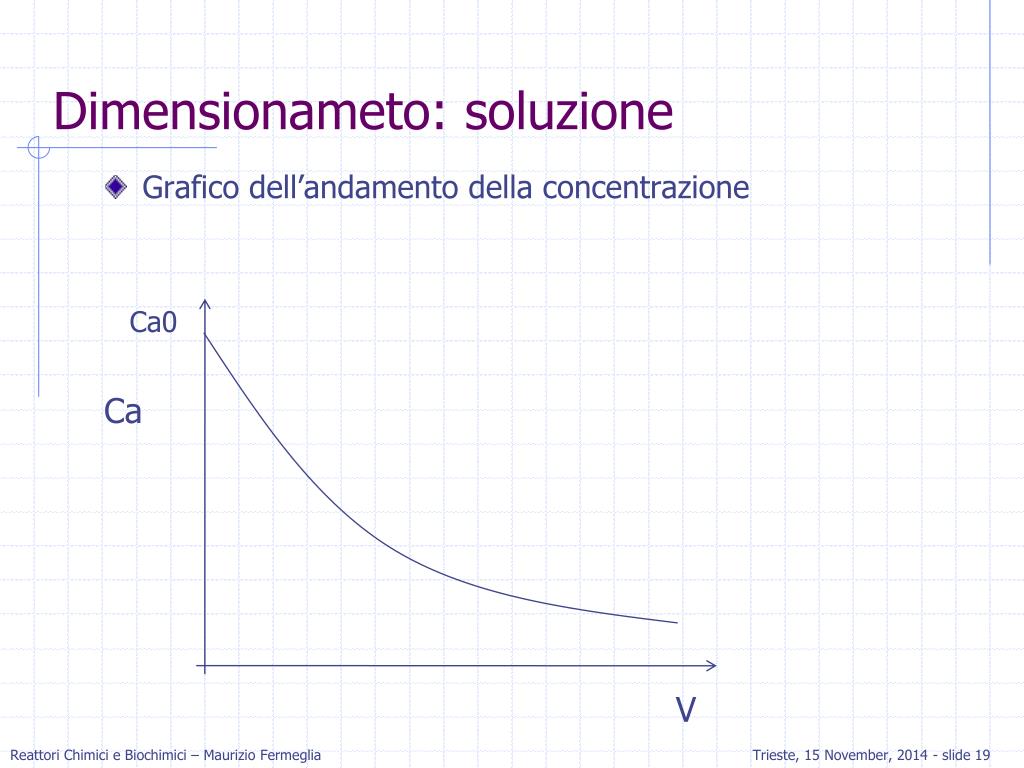 Dimensionameto: soluzione

Grafico dell’andamento della concentrazione

Ca0

Ca

V

Reattori Chimici e Biochimici – Maurizio Fermeglia

Trieste, 15 November, 2014 - slide 19